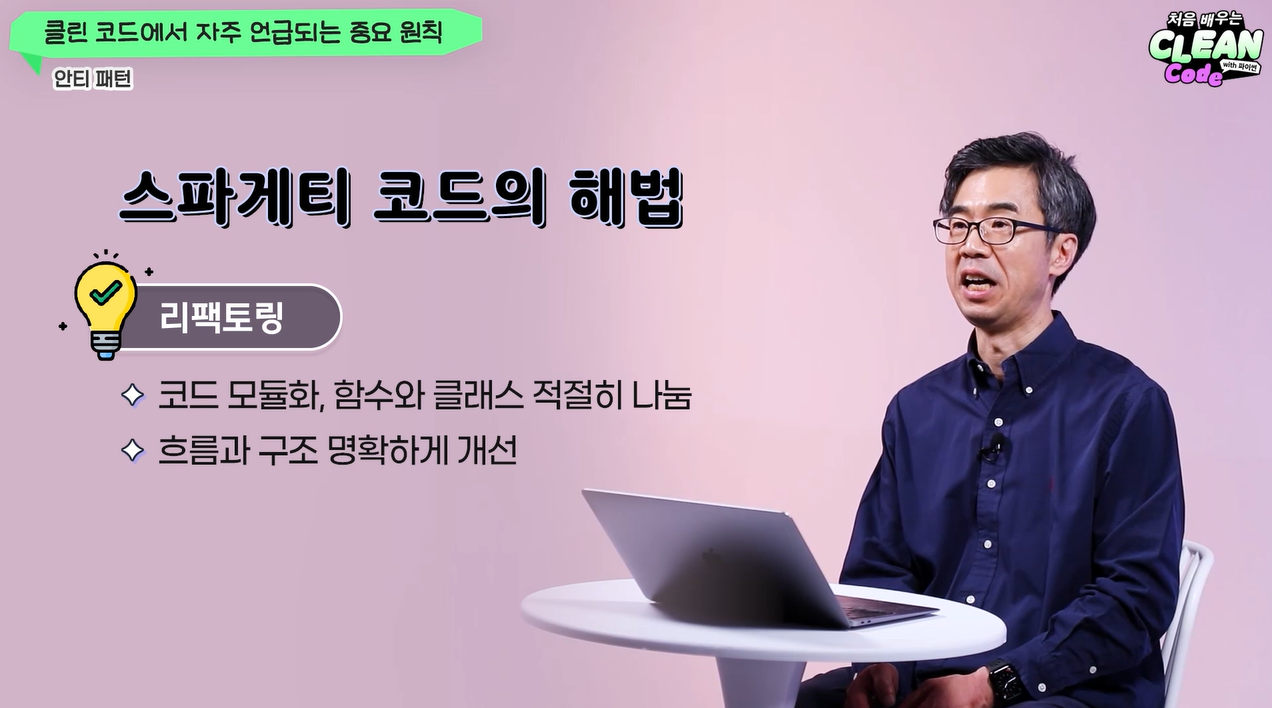 클린 코드에서 자주 언급되는 중요 원칙

안티 패턴

처음 배우는 CLEAN Code with 파이썬

스파게티 코드의 해법

리팩토링

코드 모듈화, 함수와 클래스 적절히 나눔

흐름과 구조 명확하게 개선